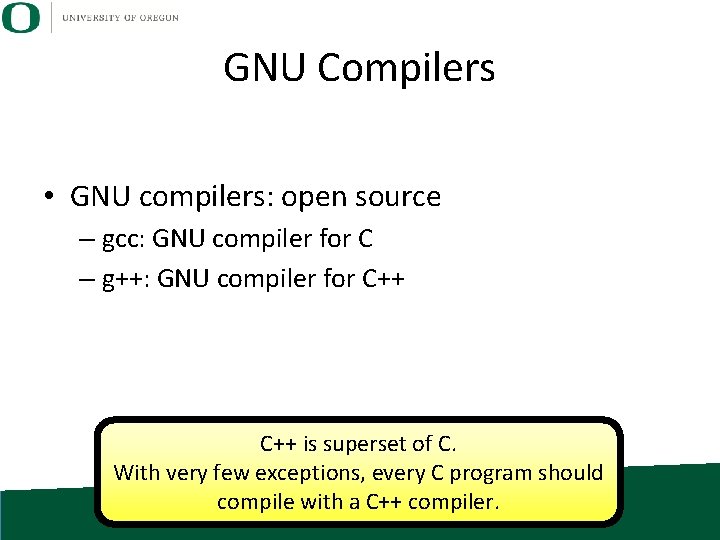 O UNIVERSITY OF OREGON

GNU Compilers

• GNU compilers: open source
– gcc: GNU compiler for C
– g++: GNU compiler for C++

C++ is superset of C.
With very few exceptions, every C program should compile with a C++ compiler.